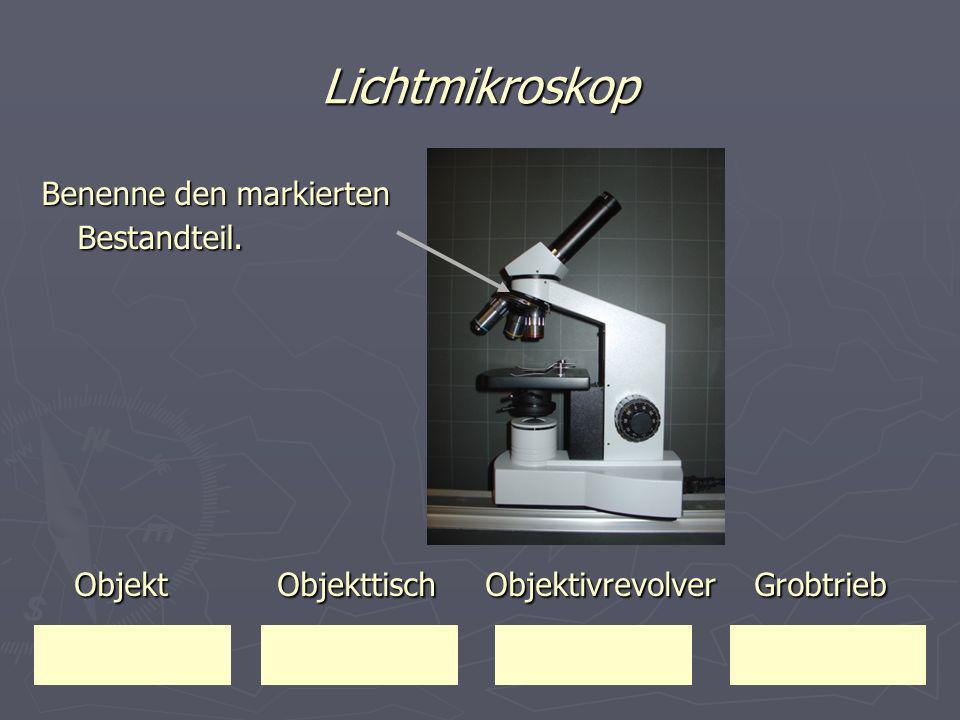 Lichtmikroskop

Benenne den markierten Bestandteil.

Objekt Objekttisch Objektivrevolver Grobtrieb